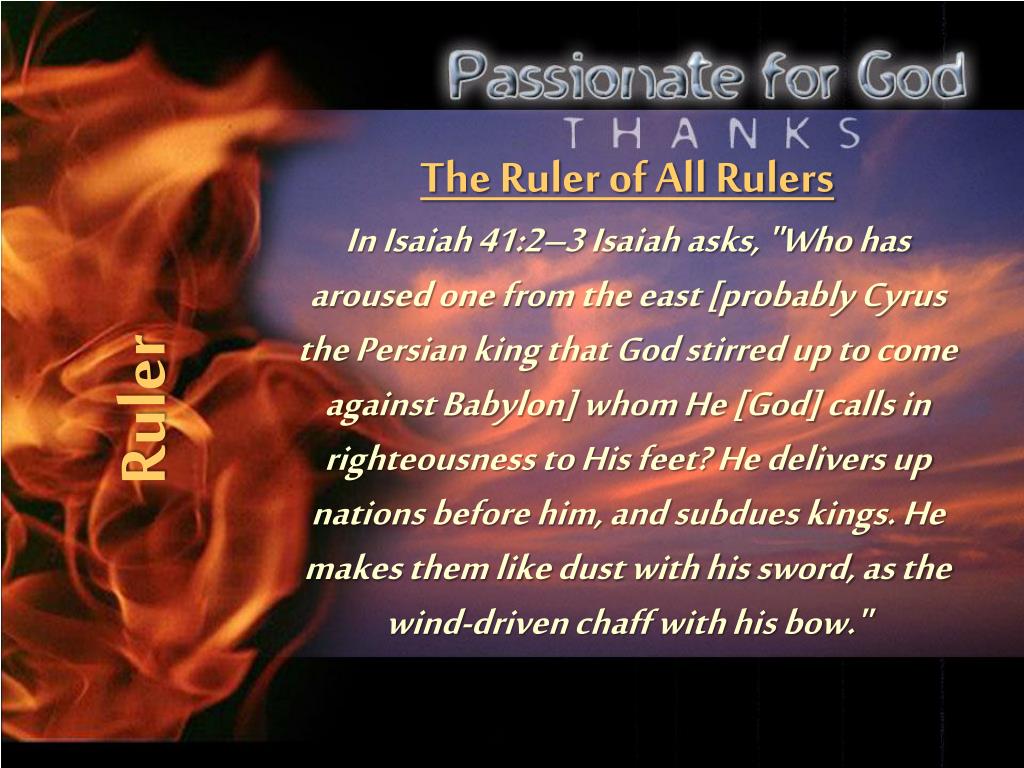 Passionate for God
THANKS

Ruler

The Ruler of All Rulers

In Isaiah 41:2–3 Isaiah asks, "Who has aroused one from the east [probably Cyrus the Persian king that God stirred up to come against Babylon] whom He [God] calls in righteousness to His feet? He delivers up nations before him, and subdues kings. He makes them like dust with his sword, as the wind-driven chaff with his bow."